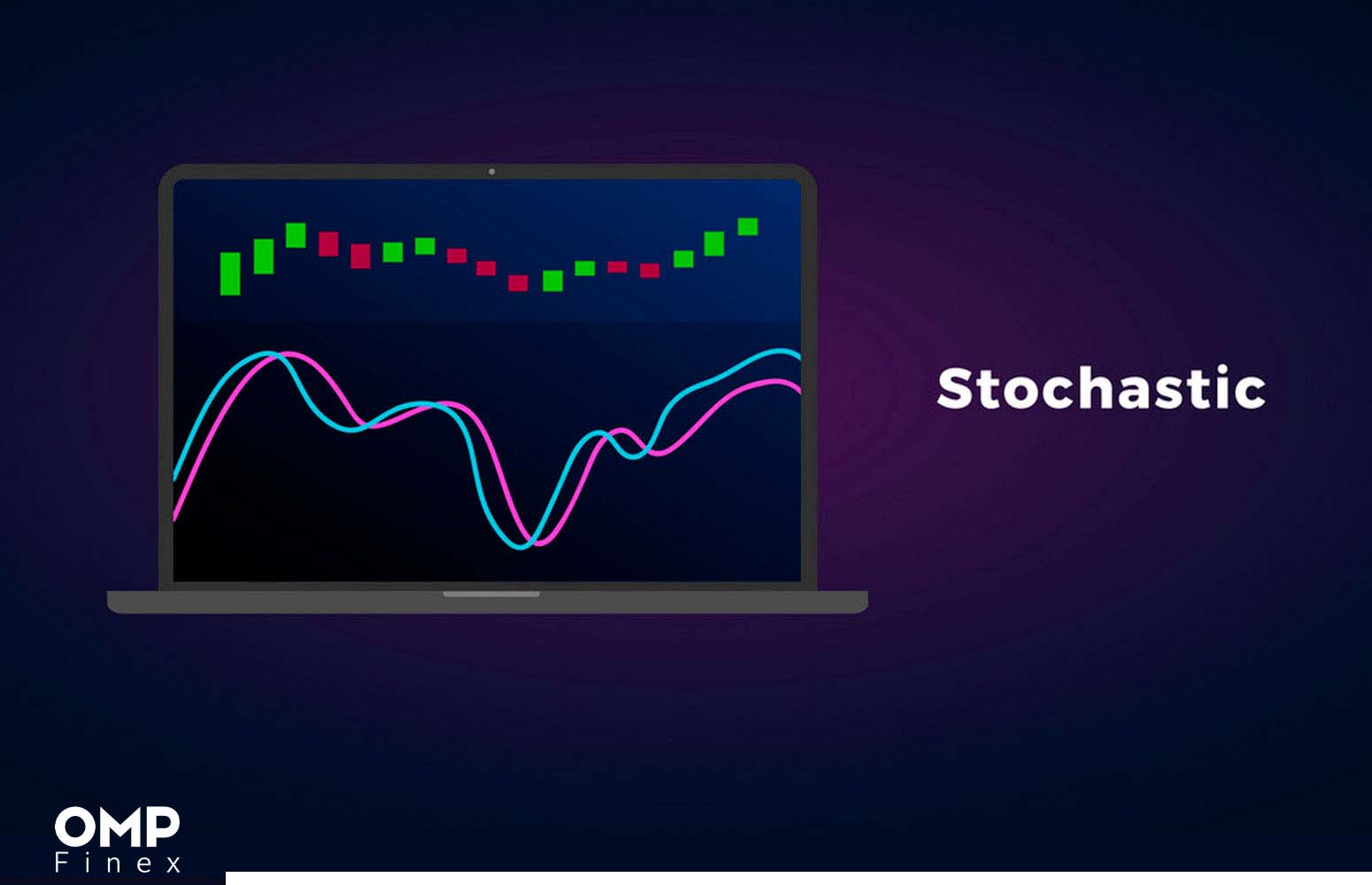 Stochastic

OMP
Finex